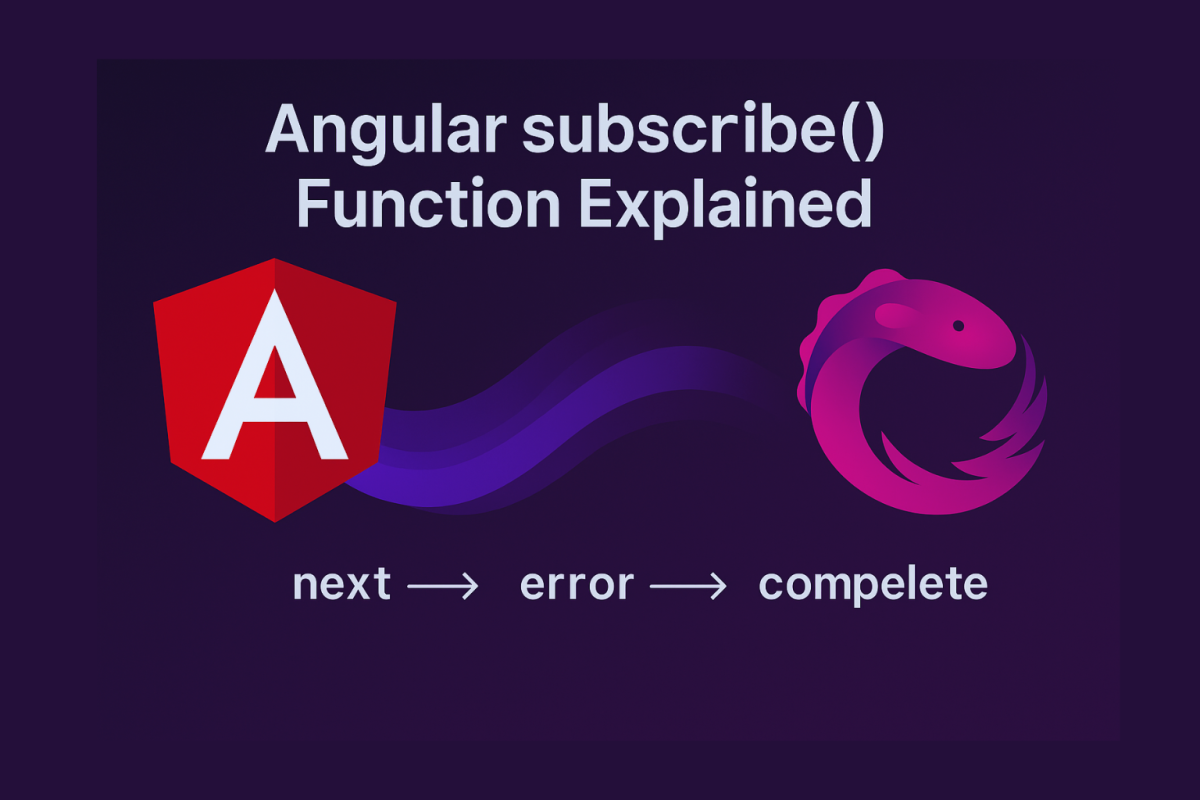 Angular subscribe()
Function Explained

A

next ⟶ error ⟶ compelete